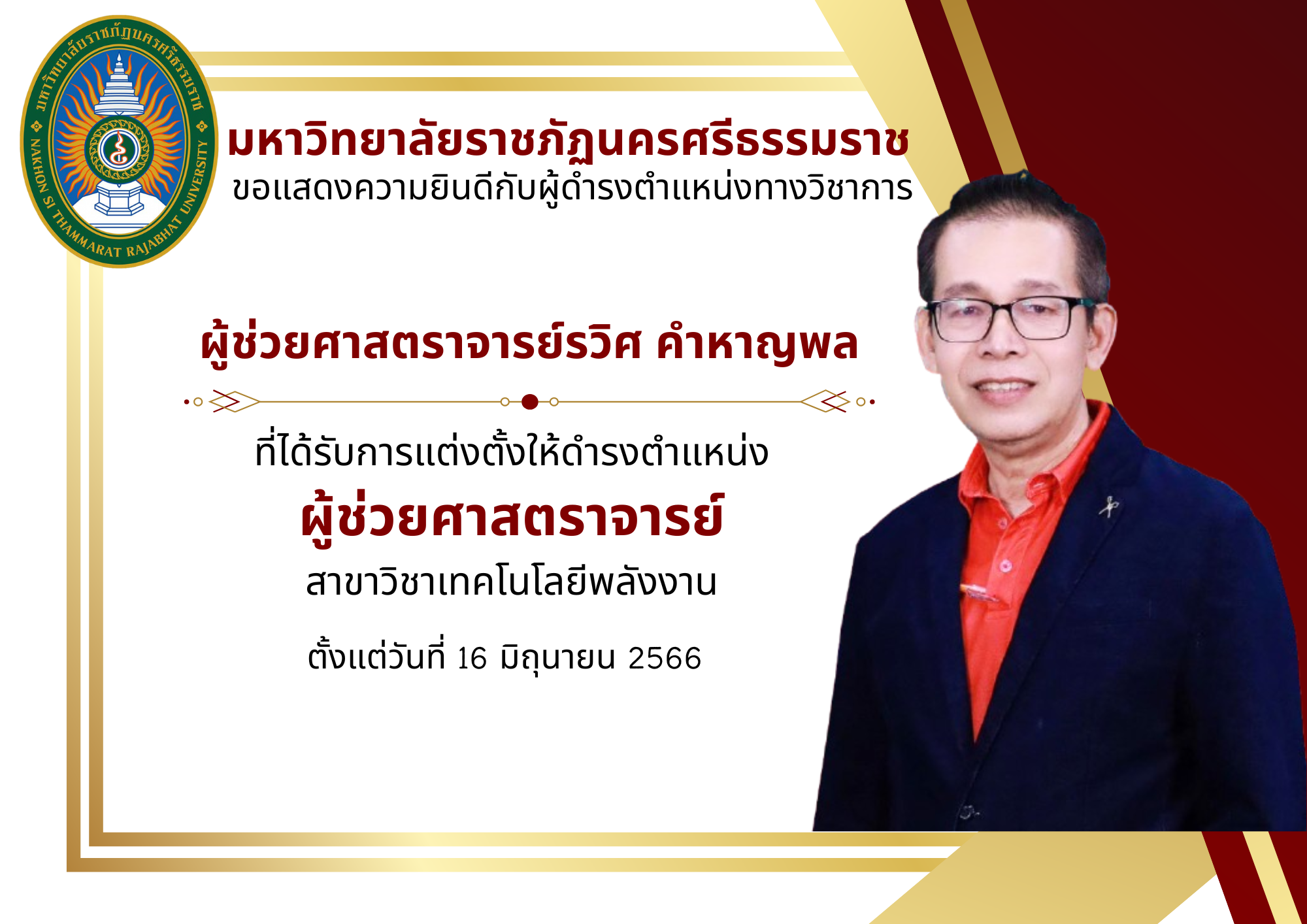 มหาวิทยาลัยราชภัฏนครศรีธรรมราช
NAKHON SI THAMMARAT RAJABHAT UNIVERSITY

มหาวิทยาลัยราชภัฏนครศรีธรรมราช
ขอแสดงความยินดีกับผู้ดำรงตำแหน่งทางวิชาการ

ผู้ช่วยศาสตราจารย์รวิศ คำหาญพล

ที่ได้รับการแต่งตั้งให้ดำรงตำแหน่ง
ผู้ช่วยศาสตราจารย์
สาขาวิชาเทคโนโลยีพลังงาน

ตั้งแต่วันที่ 16 มิถุนายน 2566